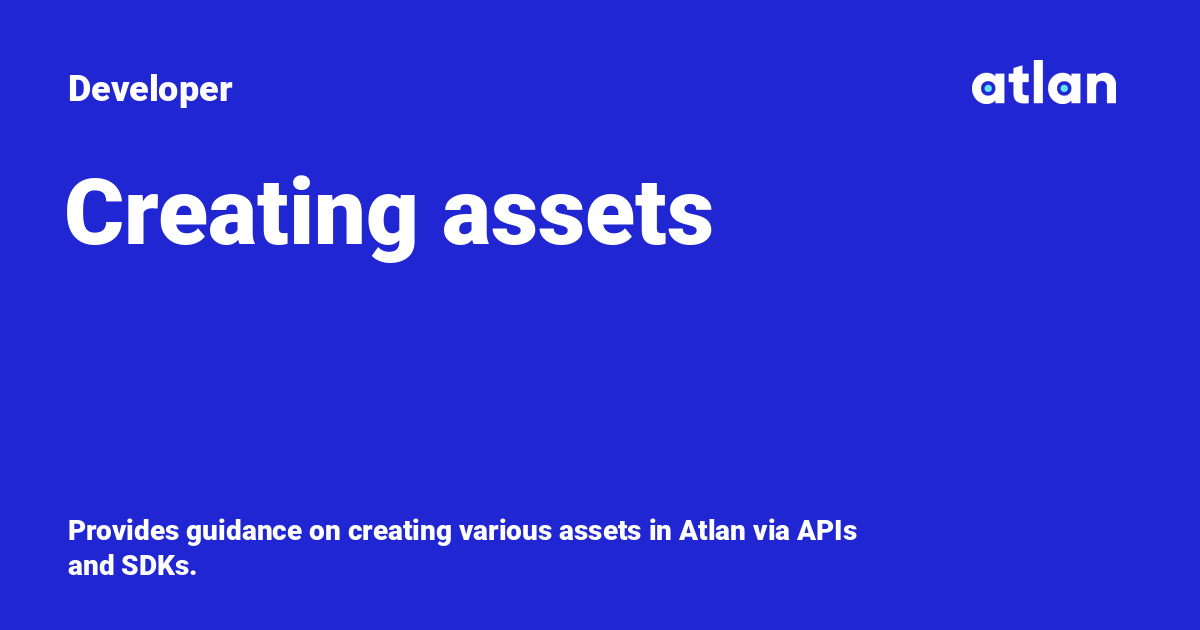 Developer

atlan

Creating assets

Provides guidance on creating various assets in Atlan via APIs and SDKs.